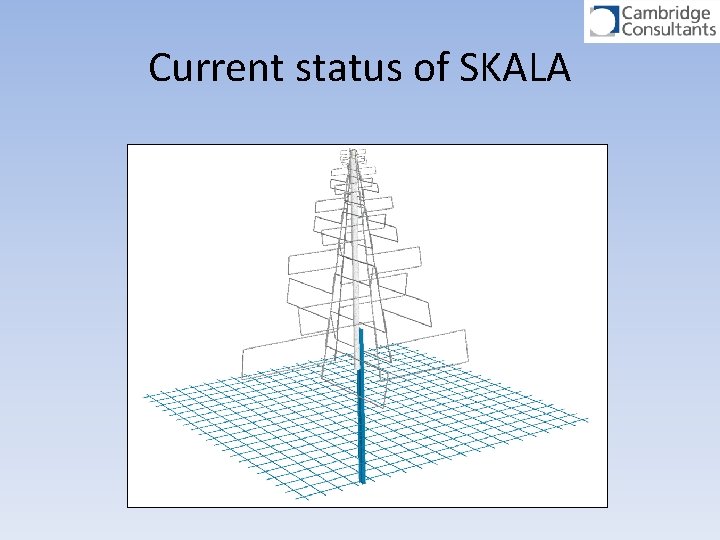 Cambridge Consultants

Current status of SKALA